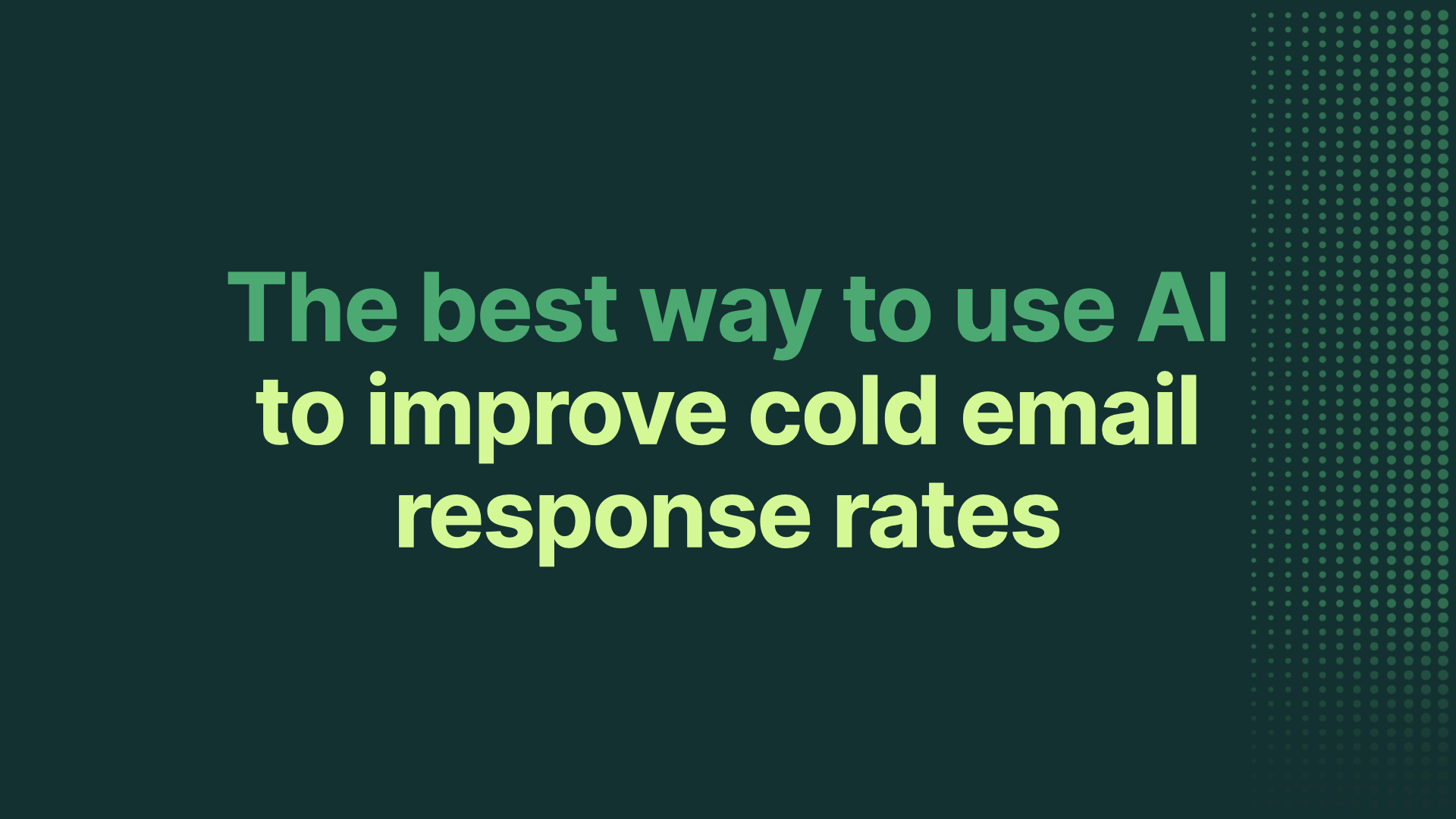 The best way to use AI to improve cold email response rates